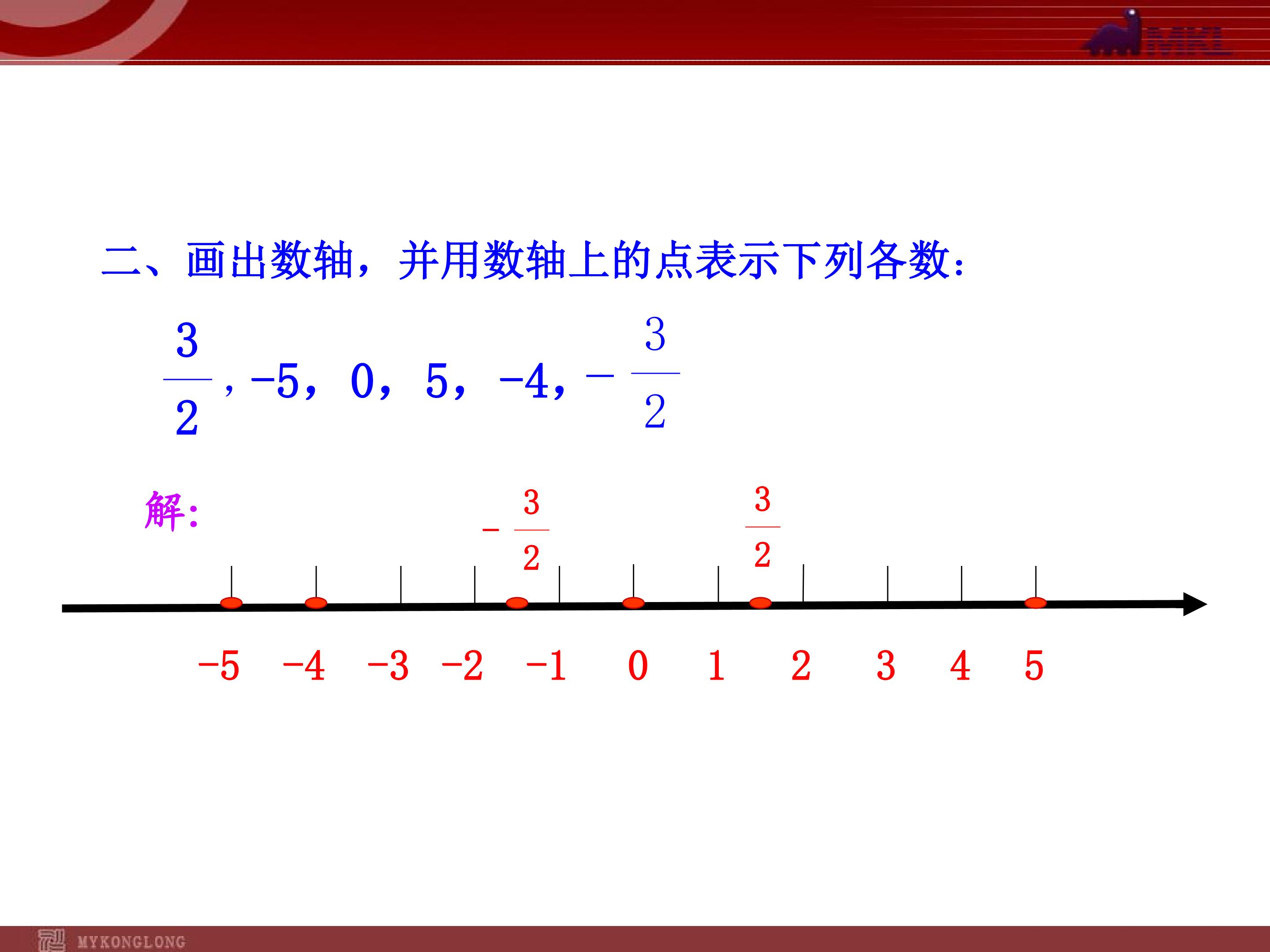 MKL

二、画出数轴，并用数轴上的点表示下列各数：

$\frac{3}{2}$，-5，0，5，-4，$-\frac{3}{2}$

解:

$-\frac{3}{2}$ $\frac{3}{2}$

-5 -4 -3 -2 -1 0 1 2 3 4 5

MYKONGLONG